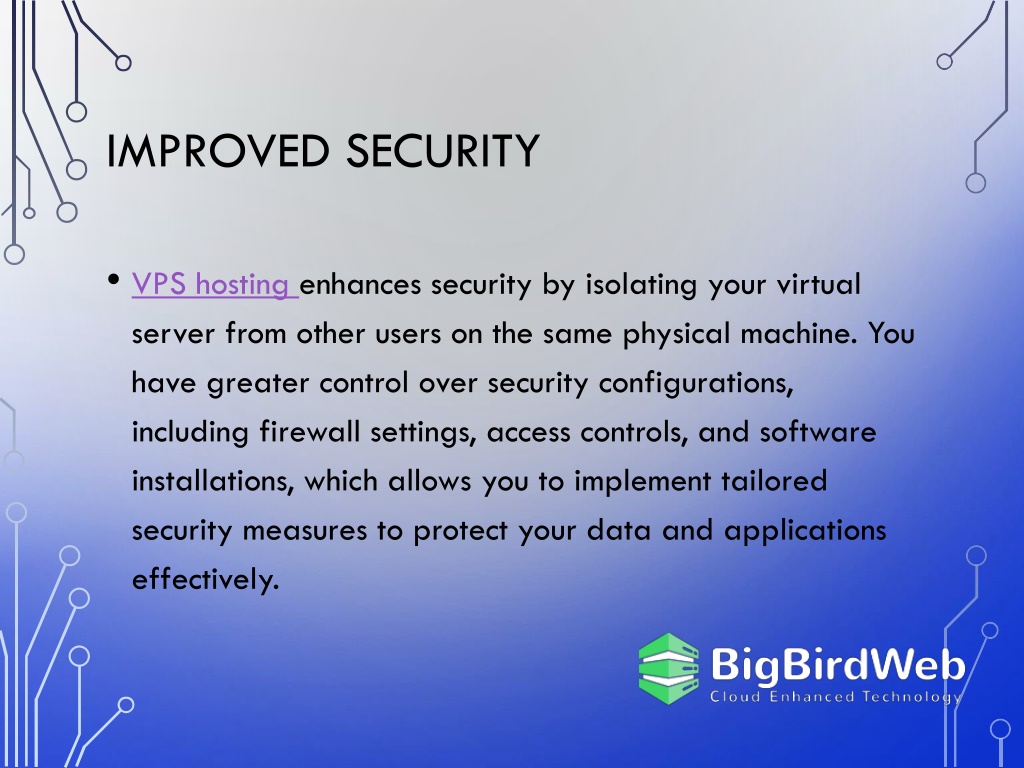 IMPROVED SECURITY

• VPS hosting enhances security by isolating your virtual server from other users on the same physical machine. You have greater control over security configurations, including firewall settings, access controls, and software installations, which allows you to implement tailored security measures to protect your data and applications effectively.

BigBirdWeb
Cloud Enhanced Technology